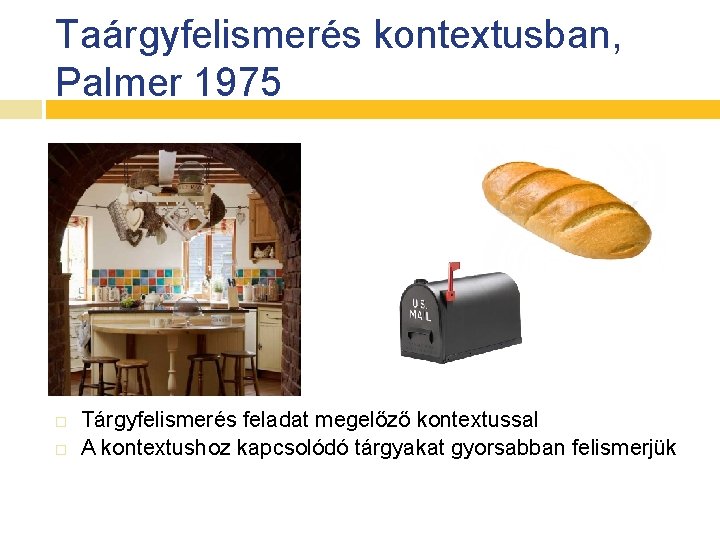 Taárgyfelismerés kontextusban, Palmer 1975

U.S. MAIL

Tárgyfelismerés feladat megelőző kontextussal
A kontextushoz kapcsolódó tárgyakat gyorsabban felismerjük